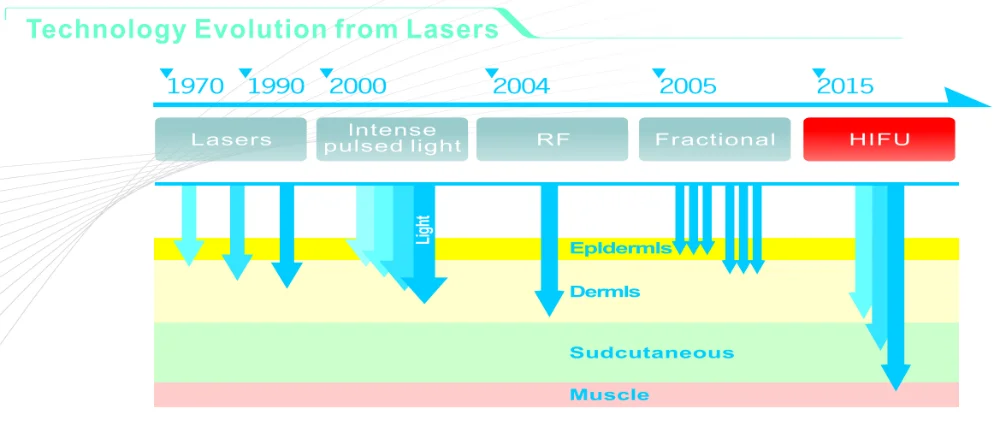 Technology Evolution from Lasers

1970 1990 2000 2004 2005 2015

Lasers

Intense pulsed light

RF

Fractional

HIFU

Light

Epidermis

Dermis

Sudcutaneous

Muscle